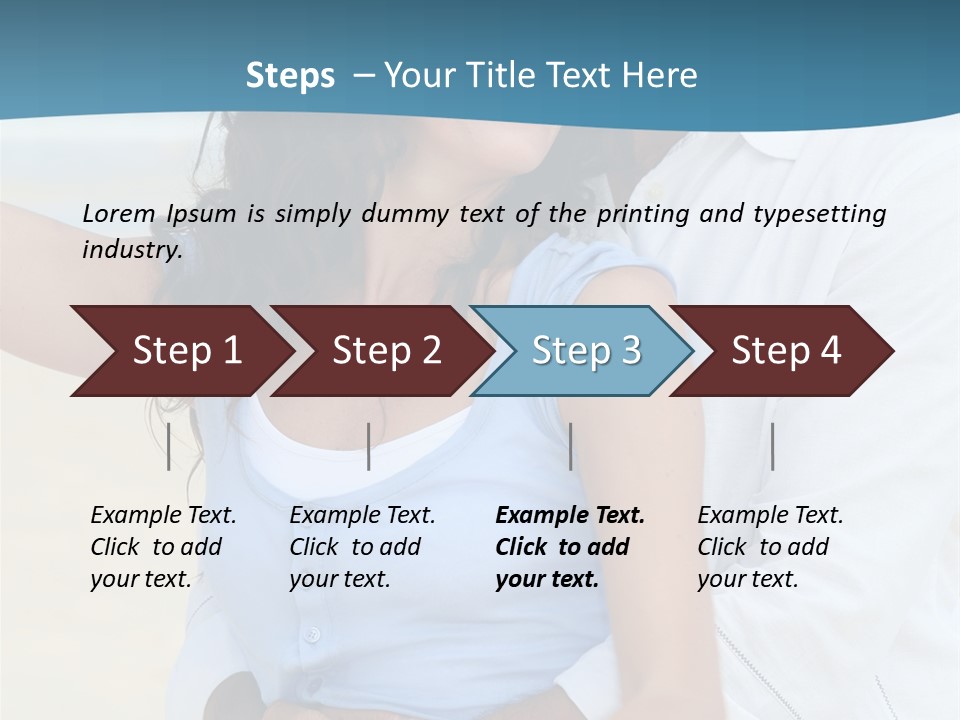 Steps – Your Title Text Here

Lorem Ipsum is simply dummy text of the printing and typesetting industry.

Step 1

Step 2

Step 3

Step 4

Example Text. Click to add your text.

Example Text. Click to add your text.

Example Text. Click to add your text.

Example Text. Click to add your text.